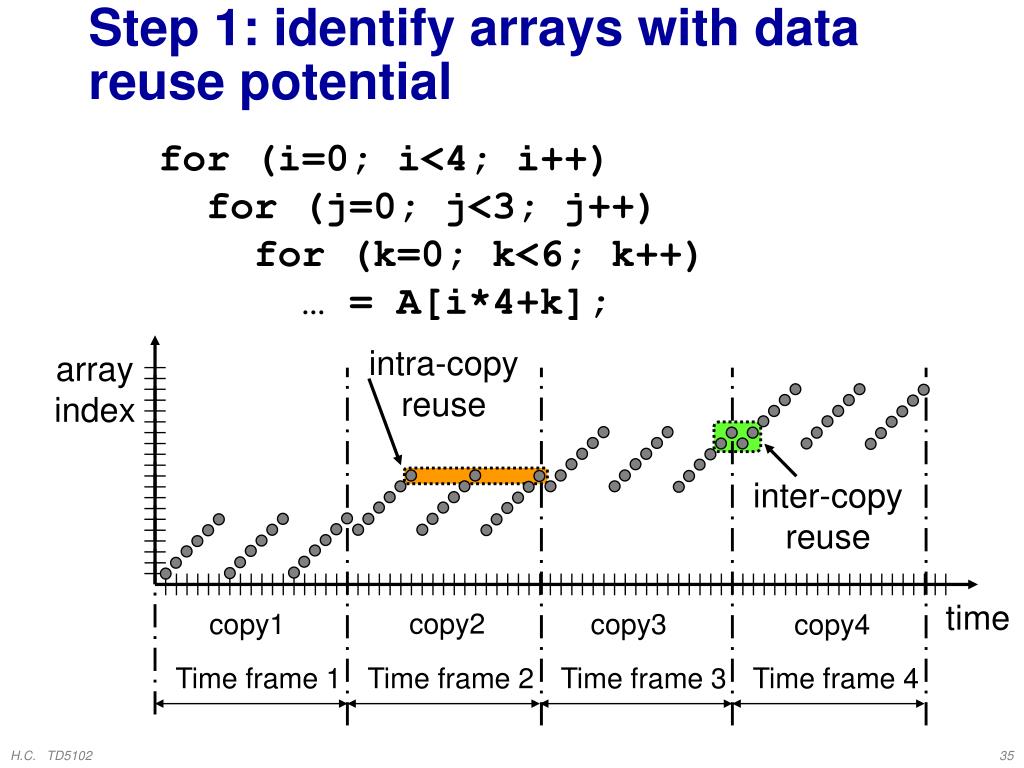 Step 1: identify arrays with data reuse potential

for (i=0; i<4; i++)
  for (j=0; j<3; j++)
    for (k=0; k<6; k++)
      … = A[i*4+k];

array index

intra-copy reuse

inter-copy reuse

time

copy1

copy2

copy3

copy4

Time frame 1

Time frame 2

Time frame 3

Time frame 4

H.C. TD5102

35